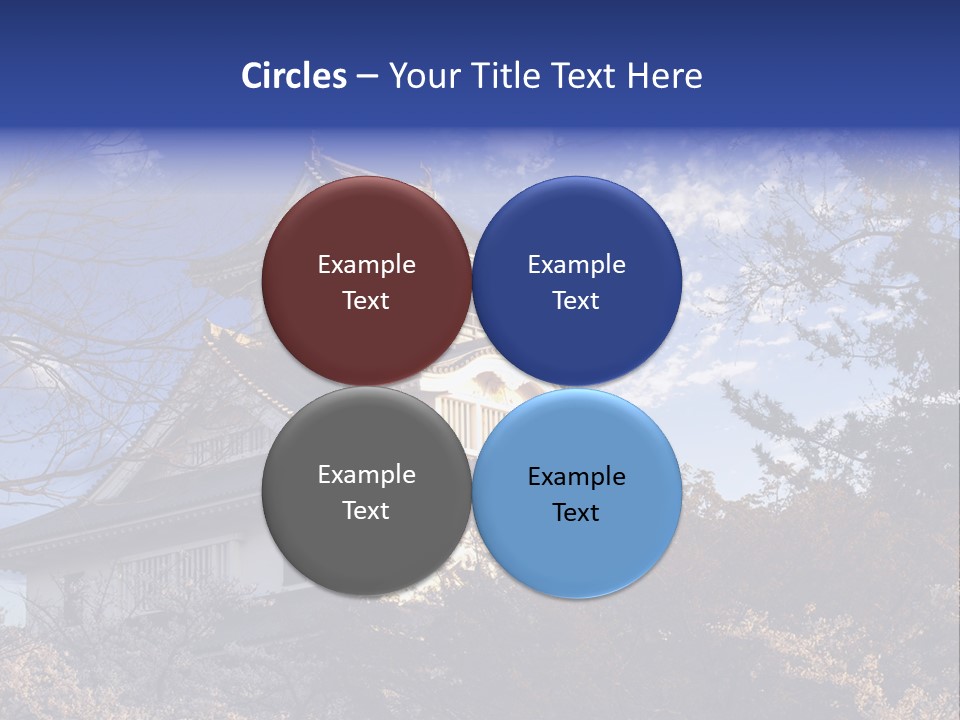 Circles – Your Title Text Here

Example Text

Example Text

Example Text

Example Text